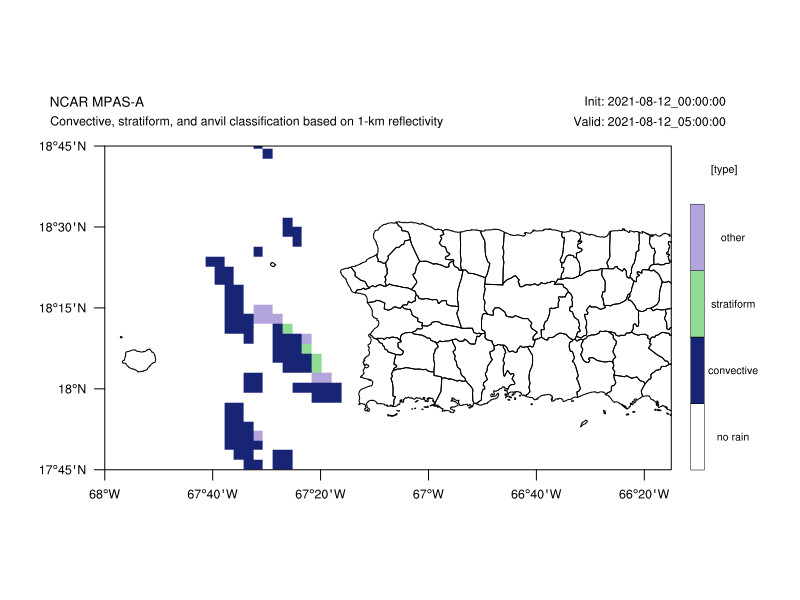 NCAR MPAS-A
Convective, stratiform, and anvil classification based on 1-km reflectivity

Init: 2021-08-12_00:00:00
Valid: 2021-08-12_05:00:00

18°45'N
18°30'N
18°15'N
18°N
17°45'N

68°W
67°40'W
67°20'W
67°W
66°40'W
66°20'W

[type]
other
stratiform
convective
no rain